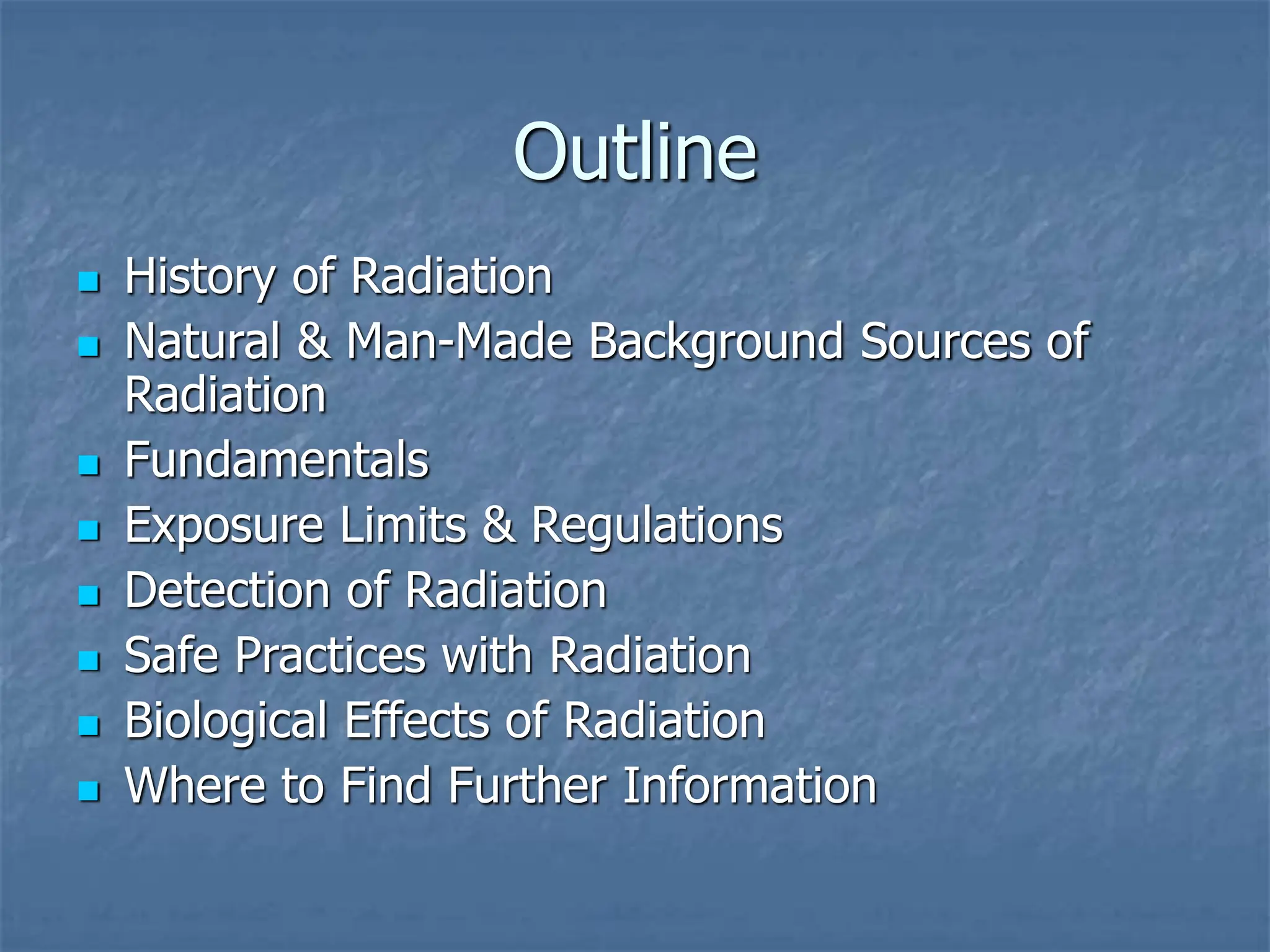 Outline

- History of Radiation
- Natural & Man-Made Background Sources of Radiation
- Fundamentals
- Exposure Limits & Regulations
- Detection of Radiation
- Safe Practices with Radiation
- Biological Effects of Radiation
- Where to Find Further Information